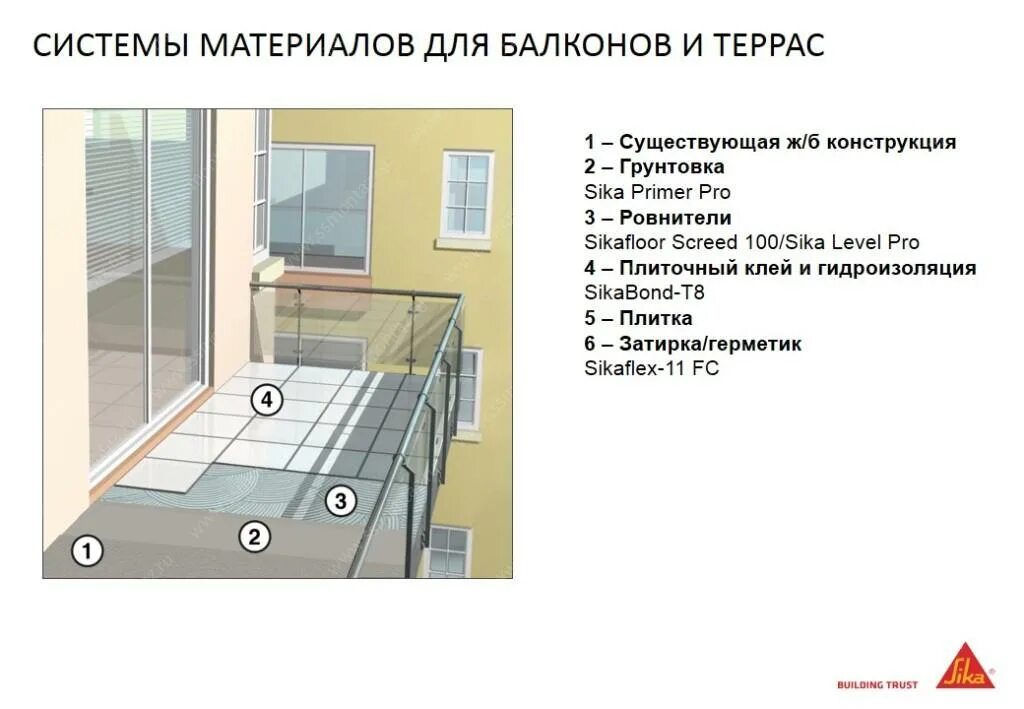 СИСТЕМЫ МАТЕРИАЛОВ ДЛЯ БАЛКОНОВ И ТЕРРАС

4
3
2
1

1 – Существующая ж/б конструкция
2 – Грунтовка
Sika Primer Pro
3 – Ровнители
Sikafloor Screed 100/Sika Level Pro
4 – Плиточный клей и гидроизоляция
SikaBond-T8
5 – Плитка
6 – Затирка/герметик
Sikaflex-11 FC

BUILDING TRUST
Sika